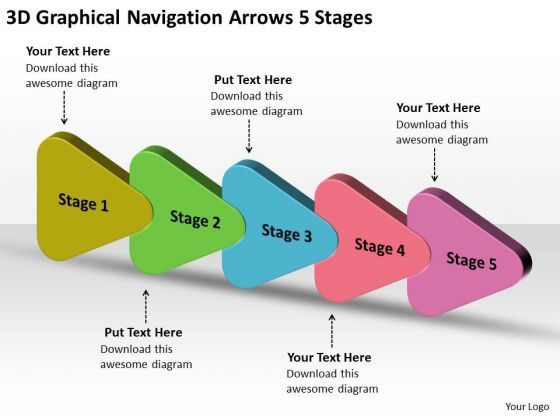 3D Graphical Navigation Arrows 5 Stages

Your Text Here
Download this awesome diagram

Put Text Here
Download this awesome diagram

Your Text Here
Download this awesome diagram

Stage 1

Stage 2

Stage 3

Stage 4

Stage 5

Put Text Here
Download this awesome diagram

Your Text Here
Download this awesome diagram

Your Logo